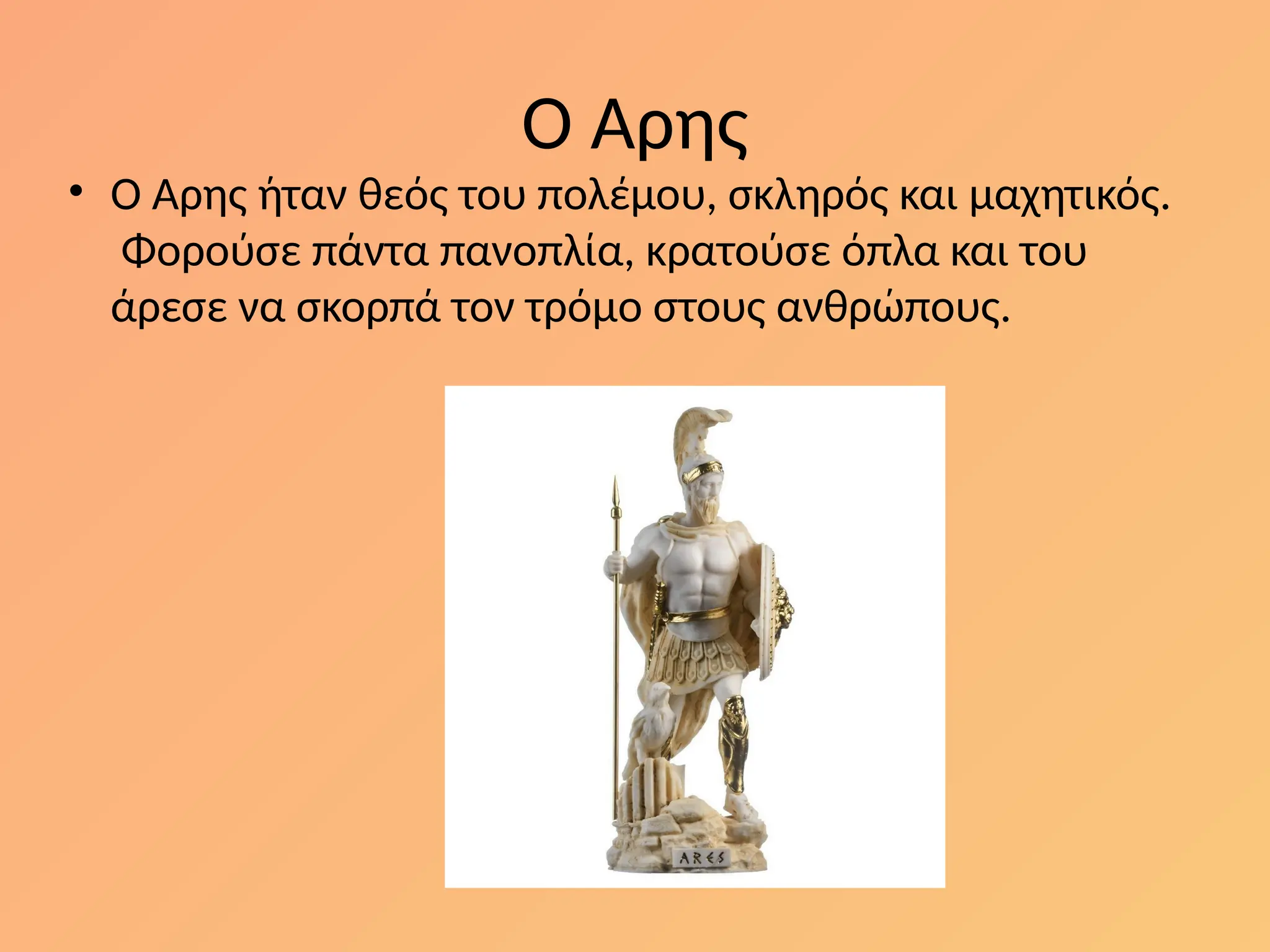 Ο Αρης

• Ο Αρης ήταν θεός του πολέμου, σκληρός και μαχητικός. Φορούσε πάντα πανοπλία, κρατούσε όπλα και του άρεσε να σκορπά τον τρόμο στους ανθρώπους.

ARES